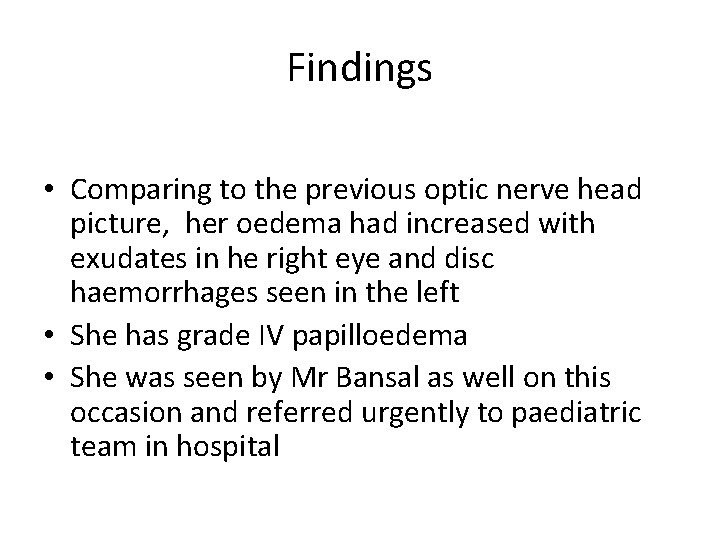 Findings

• Comparing to the previous optic nerve head picture,  her oedema had increased with exudates in he right eye and disc haemorrhages seen in the left
• She has grade IV papilloedema
• She was seen by Mr Bansal as well on this occasion and referred urgently to paediatric team in hospital